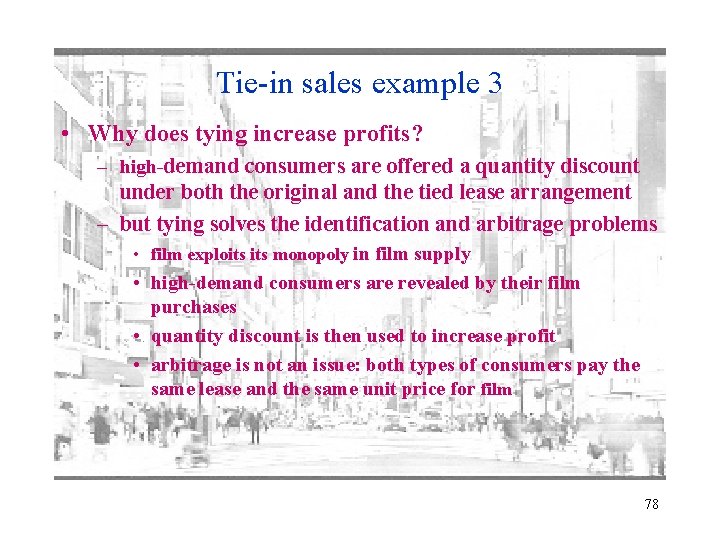 Tie-in sales example 3

• Why does tying increase profits?

– high-demand consumers are offered a quantity discount under both the original and the tied lease arrangement

– but tying solves the identification and arbitrage problems

• film exploits its monopoly in film supply

• high-demand consumers are revealed by their film purchases

• quantity discount is then used to increase profit

• arbitrage is not an issue: both types of consumers pay the same lease and the same unit price for film

78